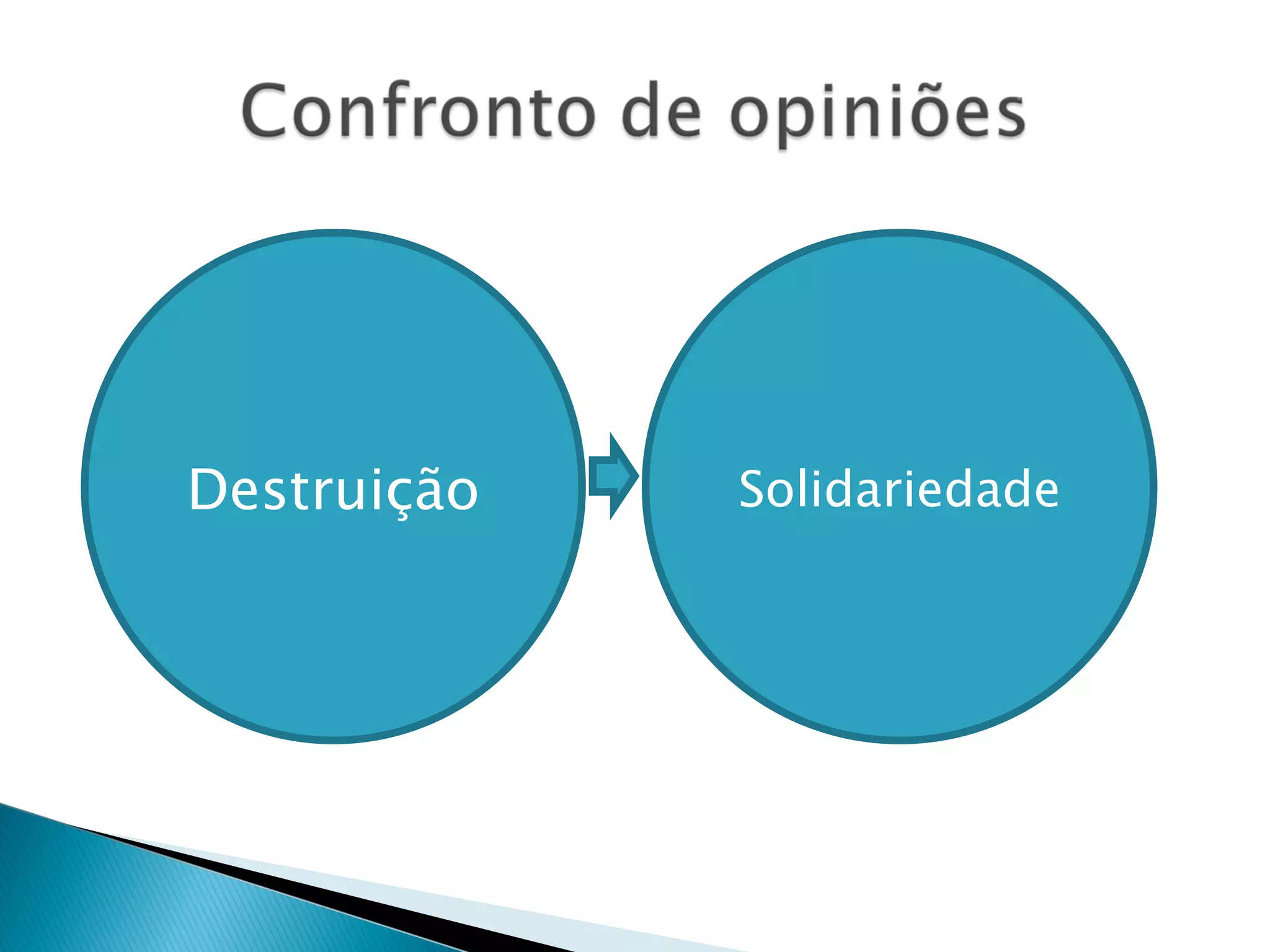 Confronto de opiniões

Destruição

Solidariedade